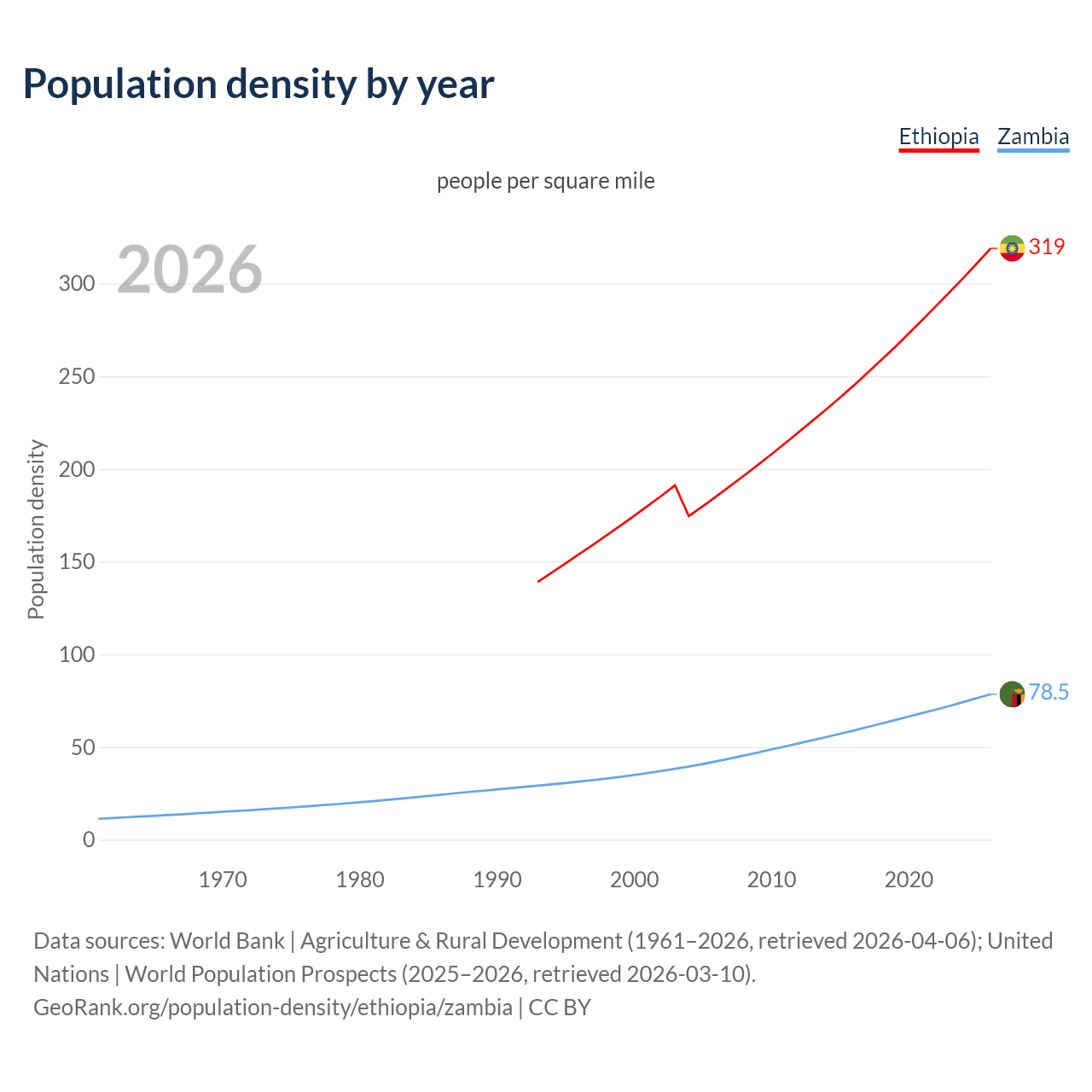 Population density by year

Ethiopia Zambia

people per square mile

2026

Population density

300
250
200
150
100
50
0

319
78.5

1970 1980 1990 2000 2010 2020

Data sources: World Bank | Agriculture & Rural Development (1961–2026, retrieved 2026-04-06); United Nations | World Population Prospects (2025–2026, retrieved 2026-03-10).
GeoRank.org/population-density/ethiopia/zambia | CC BY